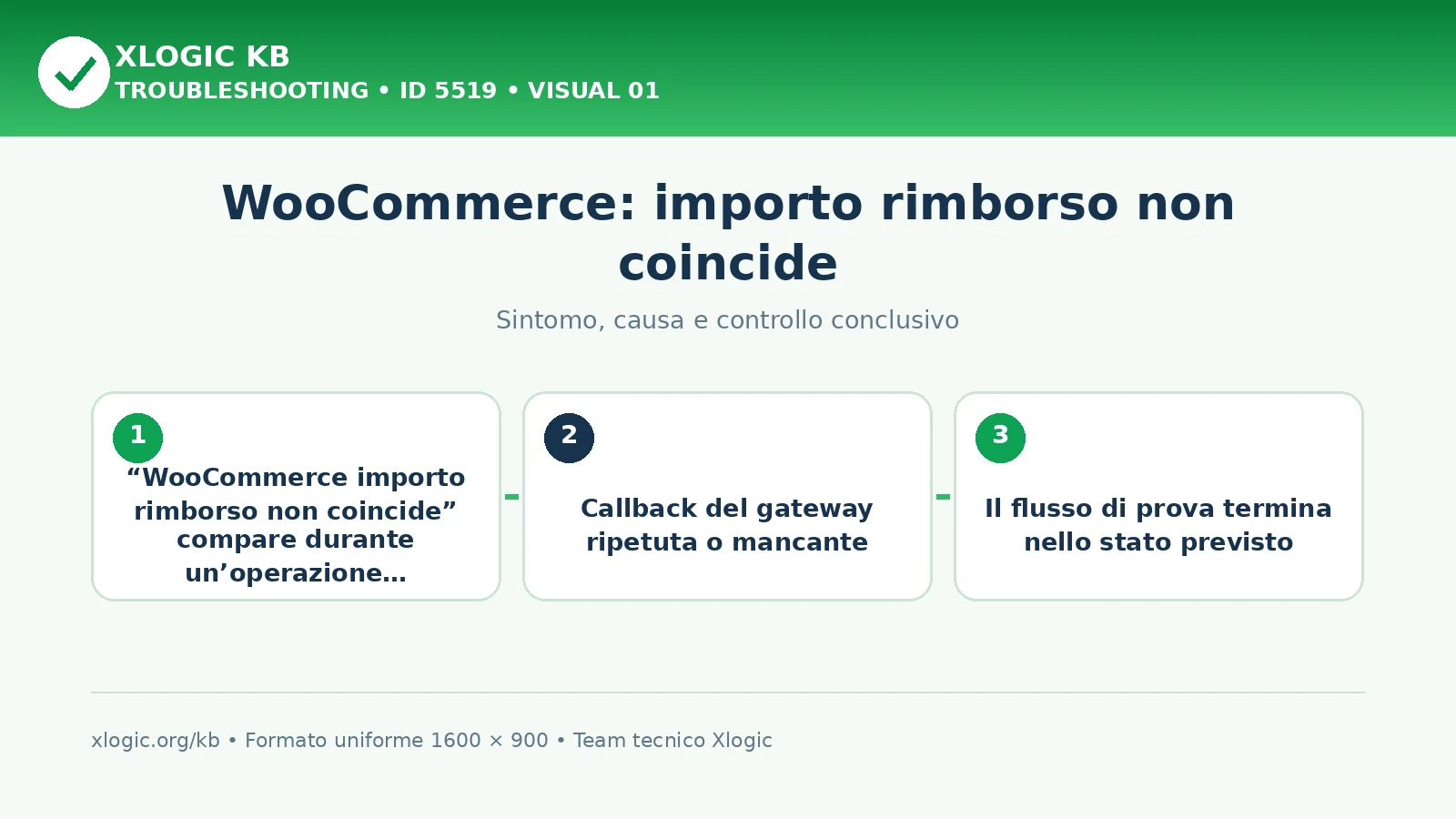 XLOGIC KB
TROUBLESHOOTING • ID 5519 • VISUAL 01

WooCommerce: importo rimborso non coincide

Sintomo, causa e controllo conclusivo

1
“WooCommerce importo rimborso non coincide” compare durante un’operazione…

2
Callback del gateway ripetuta o mancante

3
Il flusso di prova termina nello stato previsto

xlogic.org/kb • Formato uniforme 1600 × 900 • Team tecnico Xlogic